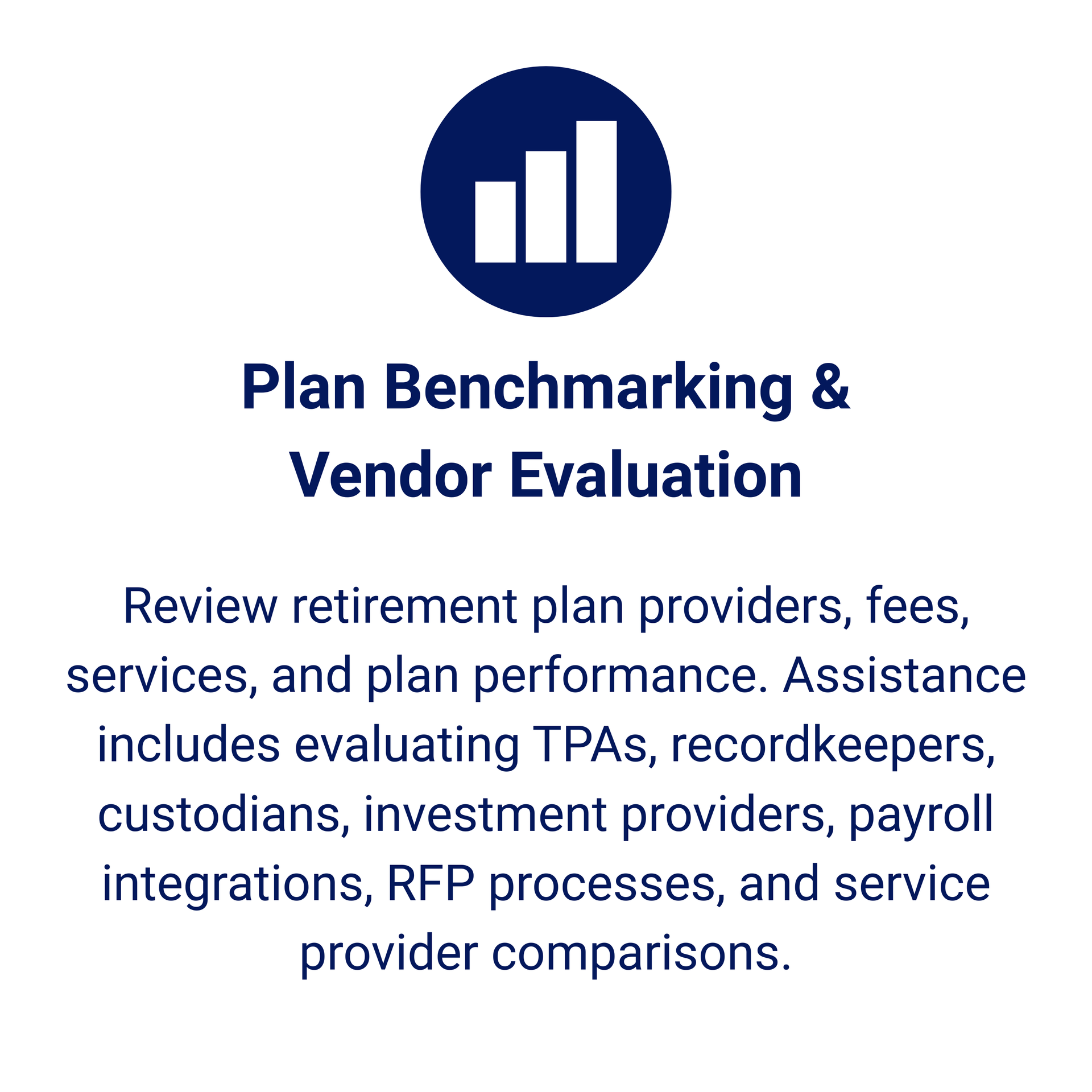 Plan Benchmarking & Vendor Evaluation

Review retirement plan providers, fees, services, and plan performance. Assistance includes evaluating TPAs, recordkeepers, custodians, investment providers, payroll integrations, RFP processes, and service provider comparisons.